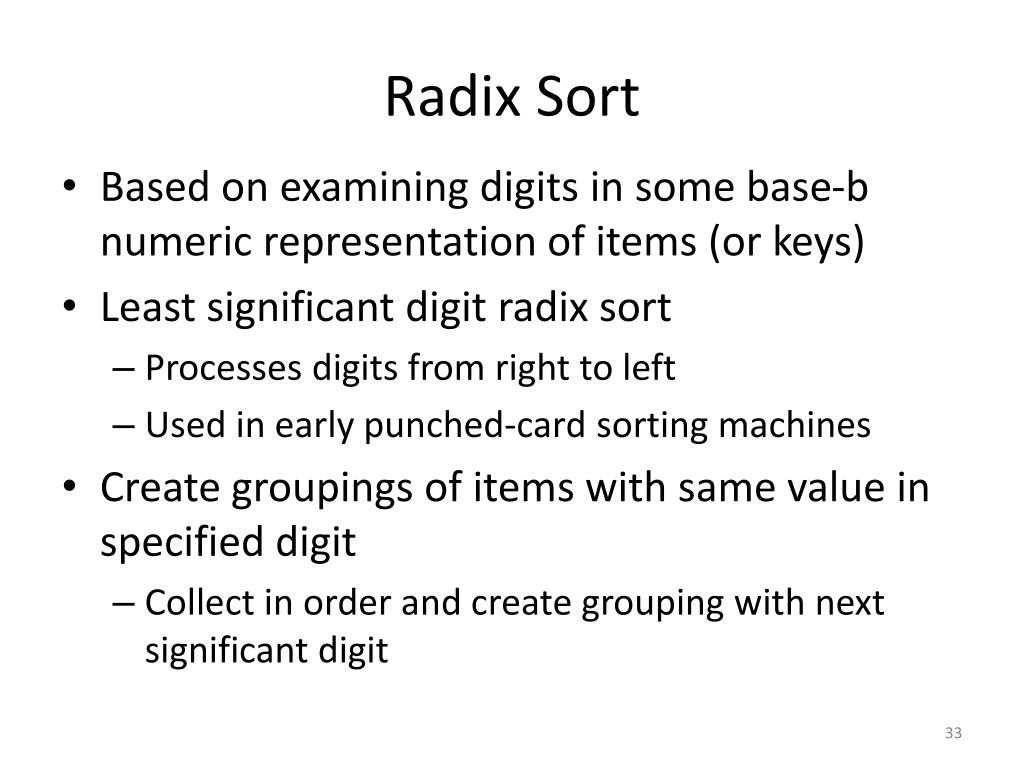 Radix Sort

• Based on examining digits in some base-b numeric representation of items (or keys)
• Least significant digit radix sort
– Processes digits from right to left
– Used in early punched-card sorting machines
• Create groupings of items with same value in specified digit
– Collect in order and create grouping with next significant digit

33